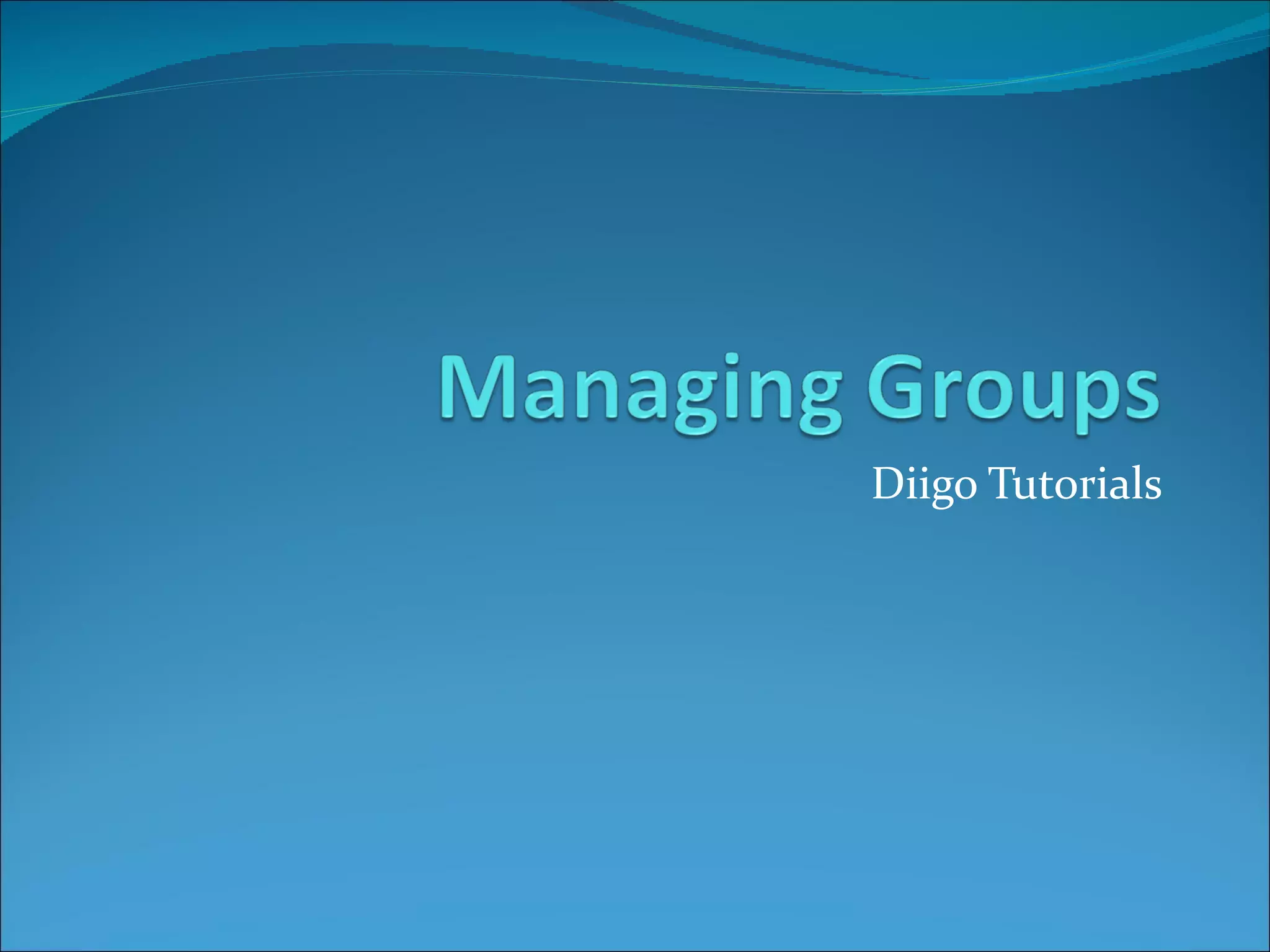 Managing Groups

Diigo Tutorials